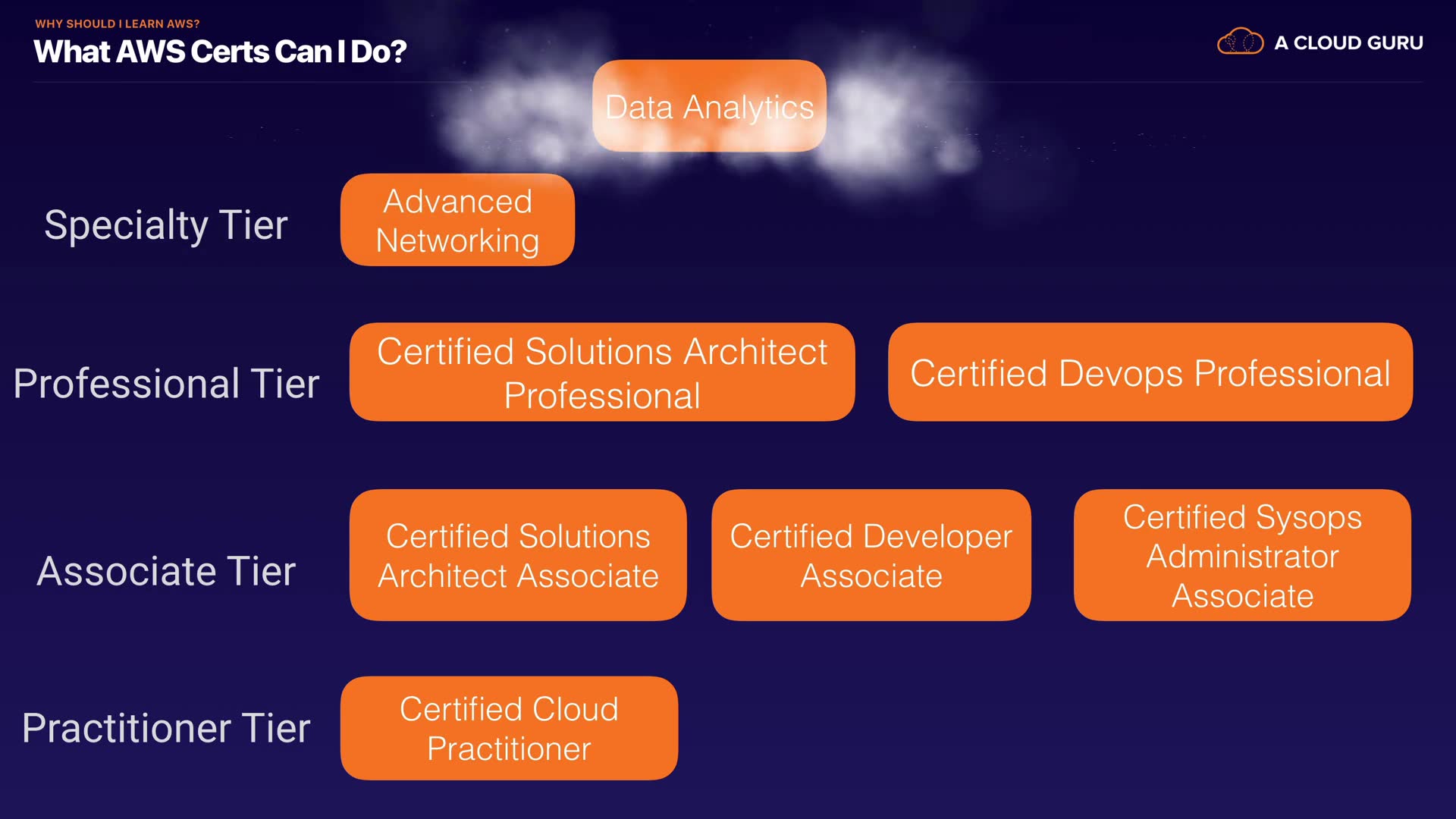 WHY SHOULD I LEARN AWS?
What AWS Certs Can I Do?

A CLOUD GURU

Data Analytics

Specialty Tier

Advanced Networking

Professional Tier

Certified Solutions Architect Professional

Certified Devops Professional

Associate Tier

Certified Solutions Architect Associate

Certified Developer Associate

Certified Sysops Administrator Associate

Practitioner Tier

Certified Cloud Practitioner